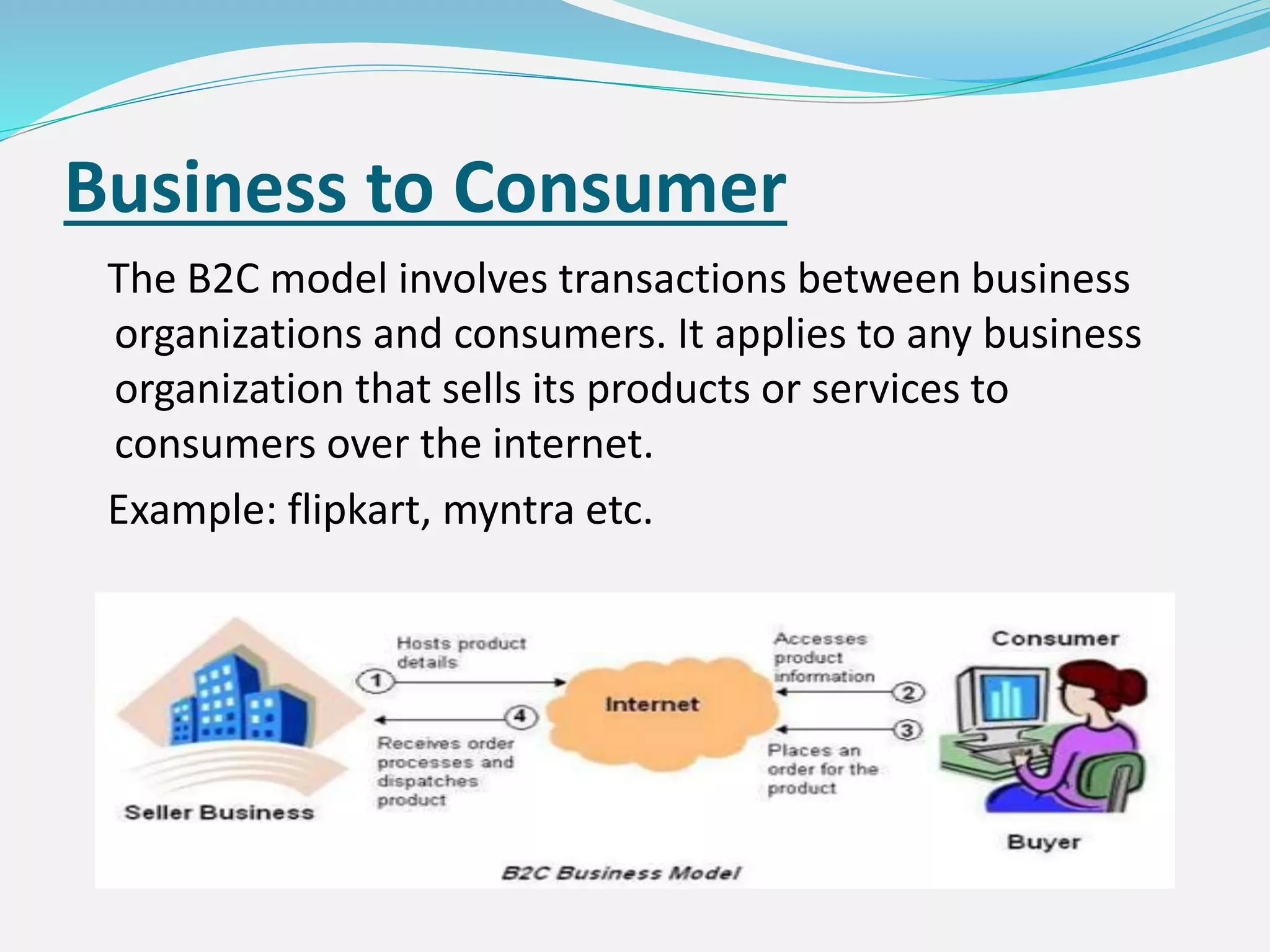 Business to Consumer

The B2C model involves transactions between business organizations and consumers. It applies to any business organization that sells its products or services to consumers over the internet.

Example: flipkart, myntra etc.

Seller Business

1 Hosts product details

4 Receives order processes and dispatches product

Internet

Accesses product information 2

3 Places an order for the product

Consumer

Buyer

B2C Business Model